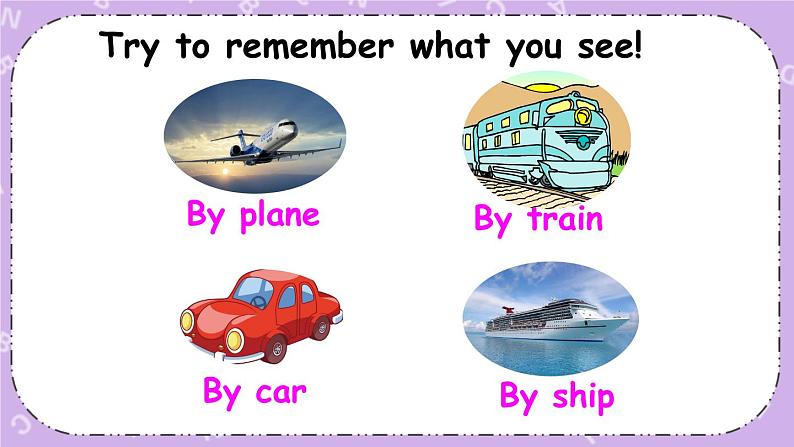 Try to remember what you see!

By plane

By train

By car

By ship